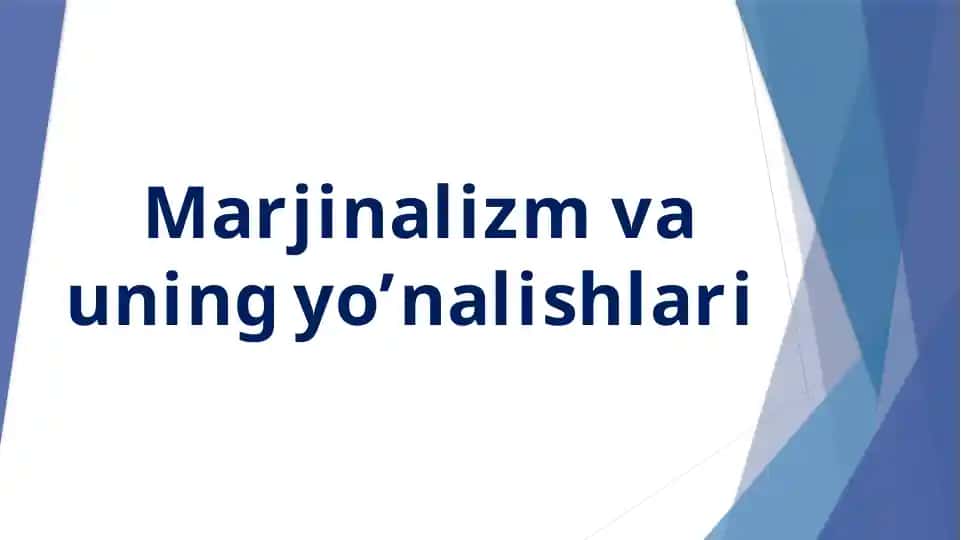 Marjinalizm va uning yo’nalishlari